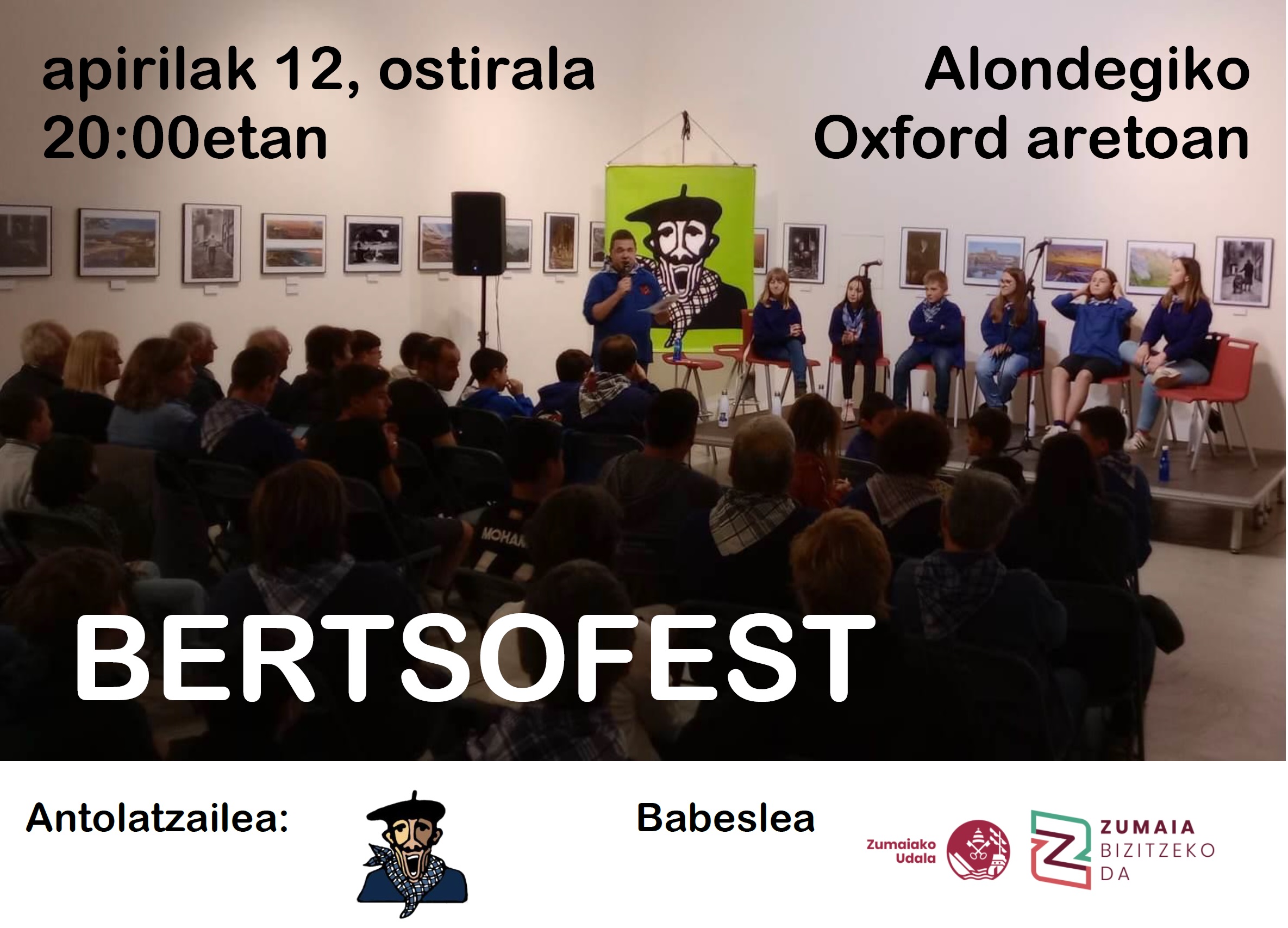 apirilak 12, ostirala
20:00etan

Alondegiko
Oxford aretoan

MOHA

BERTSOFEST

Antolatzailea:

Babeslea

Zumaiako Udala

ZUMAIA BIZITZEKO DA